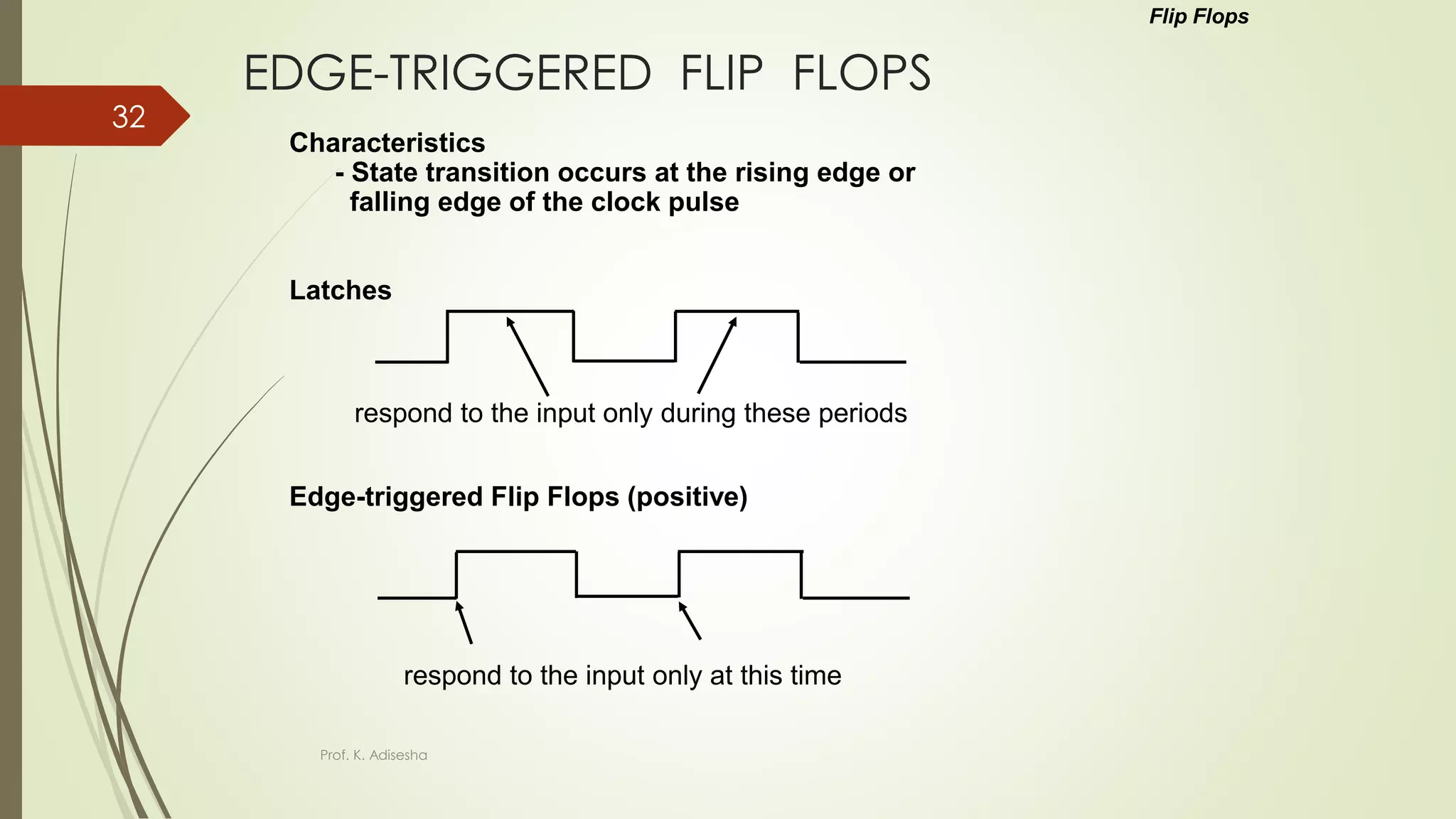 Flip Flops

EDGE-TRIGGERED FLIP FLOPS

32

Characteristics
- State transition occurs at the rising edge or falling edge of the clock pulse

Latches

respond to the input only during these periods

Edge-triggered Flip Flops (positive)

respond to the input only at this time

Prof. K. Adisesha